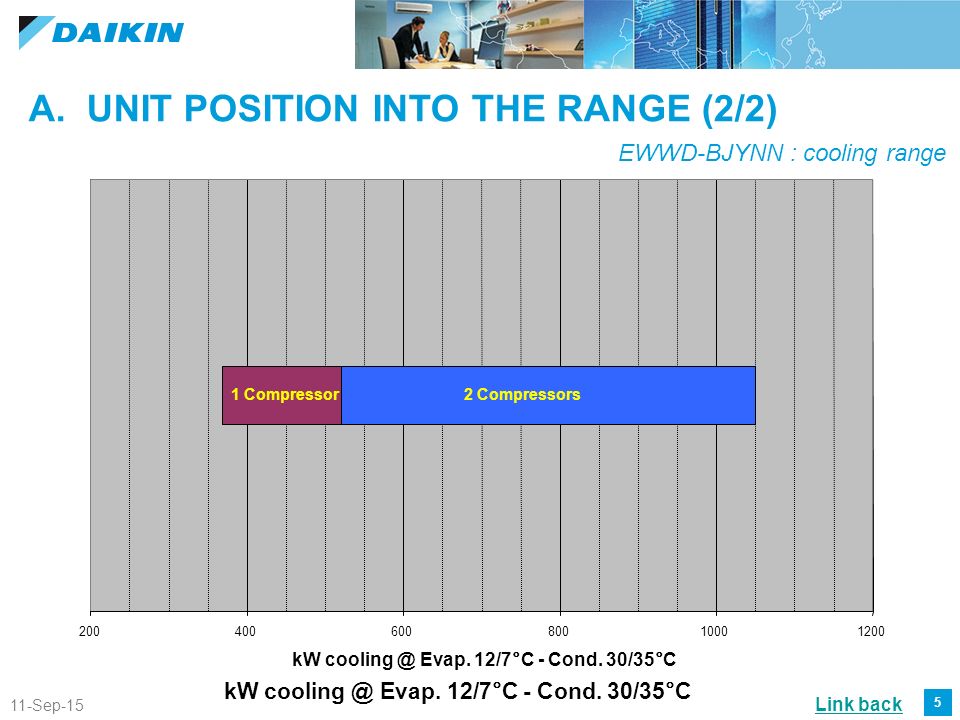 DAIKIN

A. UNIT POSITION INTO THE RANGE (2/2)

EWWD-BJYNN : cooling range

1 Compressor

2 Compressors

200
400
600
800
1000
1200

kW cooling @ Evap. 12/7°C - Cond. 30/35°C

kW cooling @ Evap. 12/7°C - Cond. 30/35°C

11-Sep-15

Link back

5